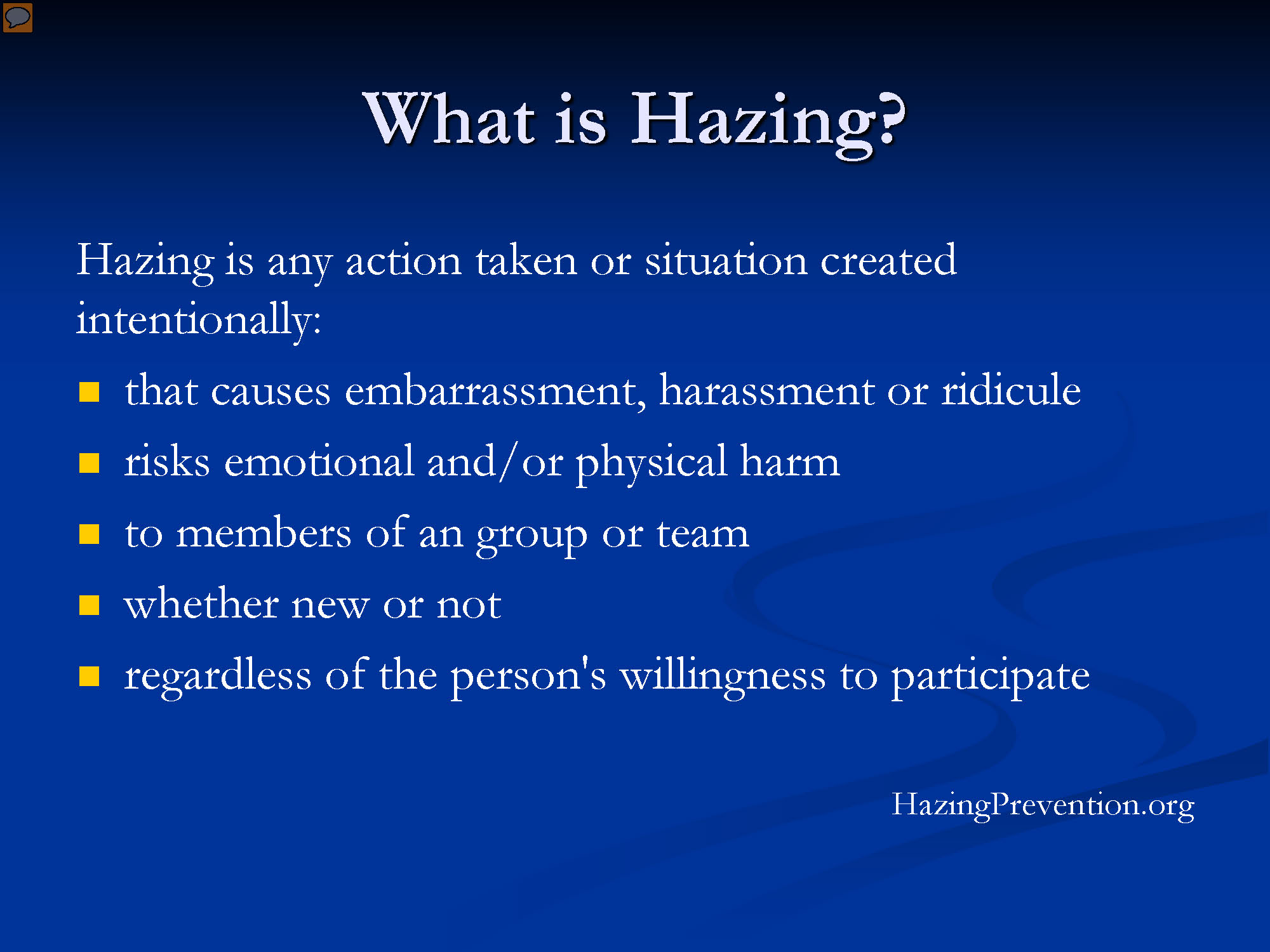 What is Hazing?

Hazing is any action taken or situation created intentionally:

- that causes embarrassment, harassment or ridicule
- risks emotional and/or physical harm
- to members of an group or team
- whether new or not
- regardless of the person's willingness to participate

HazingPrevention.org